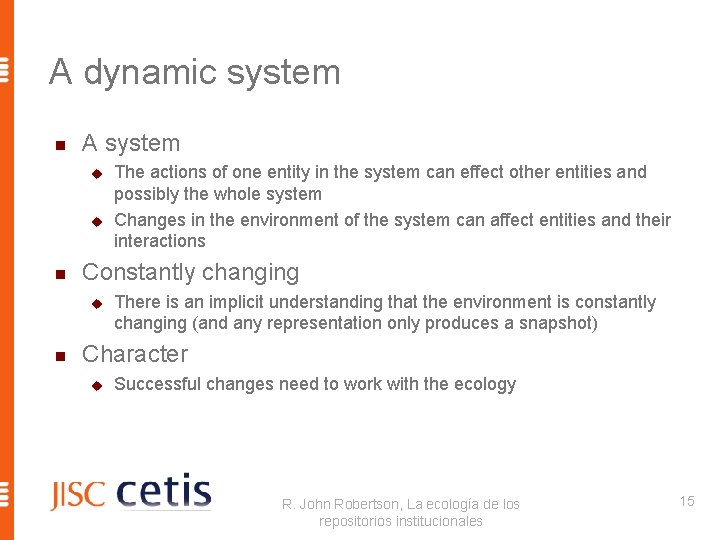 A dynamic system

A system

The actions of one entity in the system can effect other entities and possibly the whole system

Changes in the environment of the system can affect entities and their interactions

Constantly changing

There is an implicit understanding that the environment is constantly changing (and any representation only produces a snapshot)

Character

Successful changes need to work with the ecology

JISC cetis

R. John Robertson, La ecología de los repositorios institucionales

15